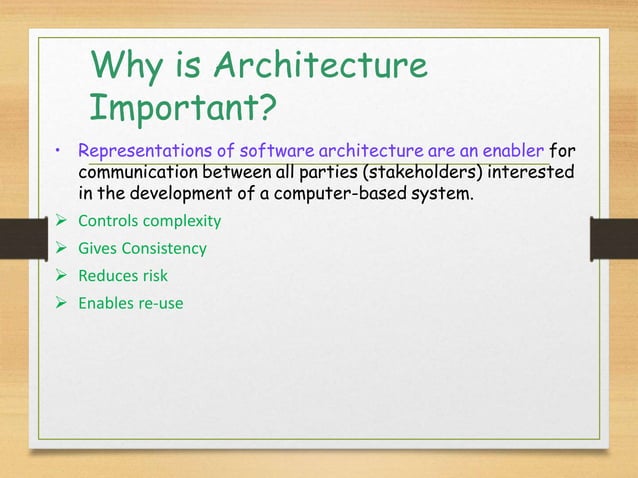 Why is Architecture Important?

• Representations of software architecture are an enabler for communication between all parties (stakeholders) interested in the development of a computer-based system.

➢ Controls complexity
➢ Gives Consistency
➢ Reduces risk
➢ Enables re-use